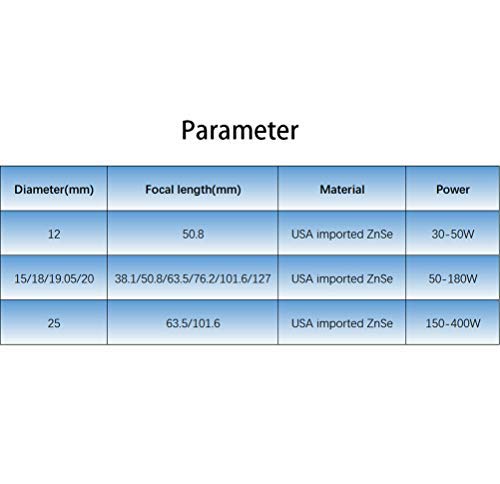 Parameter

| Diameter(mm) | Focal length(mm) | Material | Power |
|---|---|---|---|
| 12 | 50.8 | USA imported ZnSe | 30-50W |
| 15/18/19.05/20 | 38.1/50.8/63.5/76.2/101.6/127 | USA imported ZnSe | 50-180W |
| 25 | 63.5/101.6 | USA imported ZnSe | 150-400W |